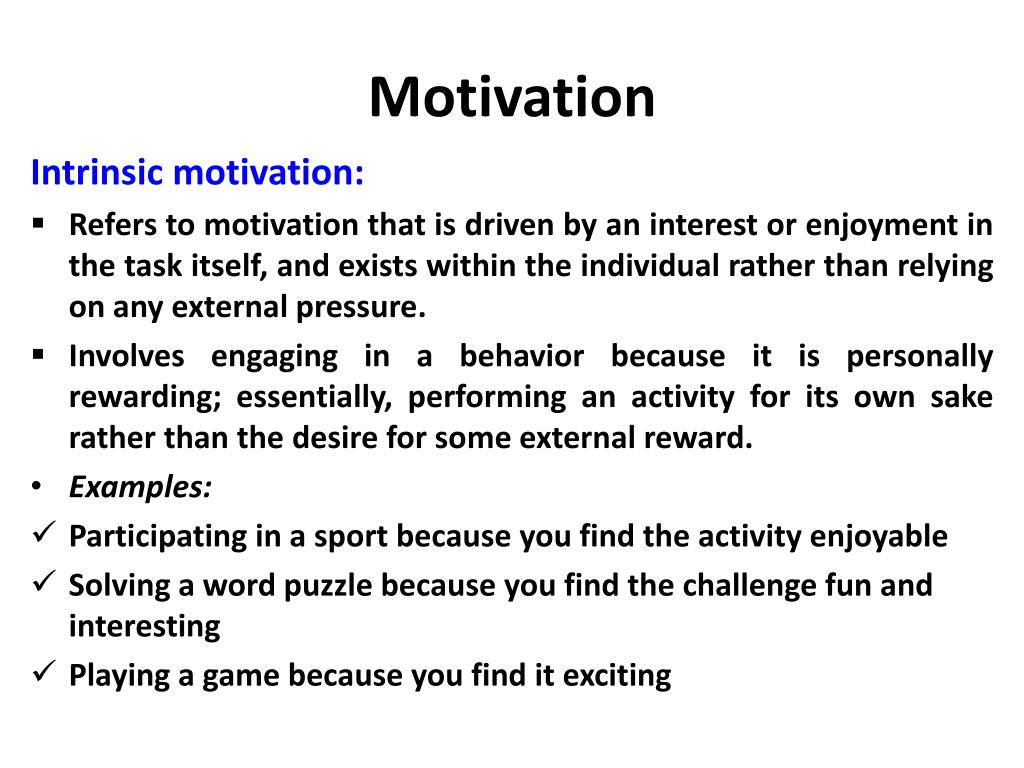 Motivation

Intrinsic motivation:

▪ Refers to motivation that is driven by an interest or enjoyment in the task itself, and exists within the individual rather than relying on any external pressure.

▪ Involves engaging in a behavior because it is personally rewarding; essentially, performing an activity for its own sake rather than the desire for some external reward.

• Examples:

✓ Participating in a sport because you find the activity enjoyable

✓ Solving a word puzzle because you find the challenge fun and interesting

✓ Playing a game because you find it exciting